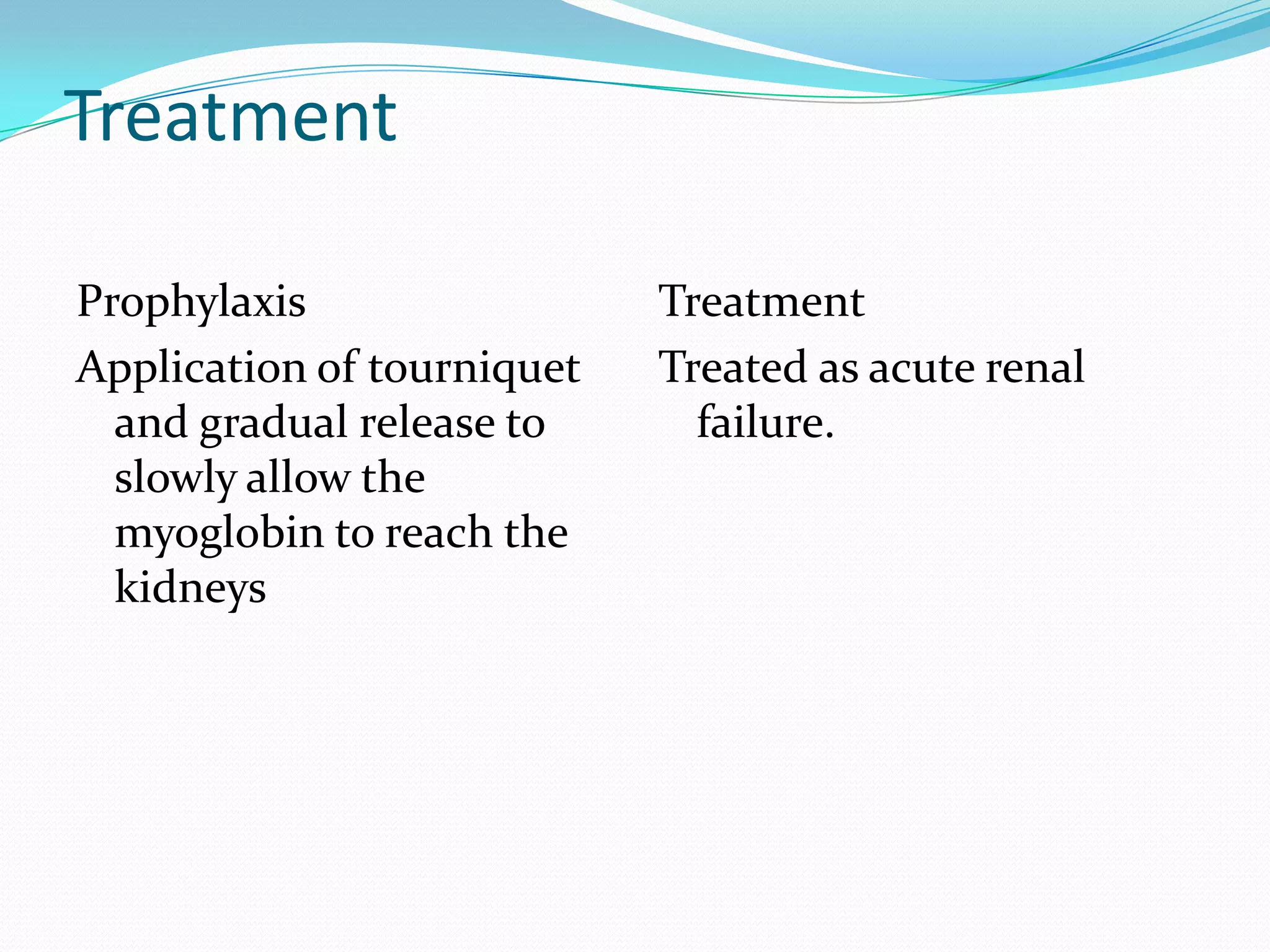 Treatment

Prophylaxis

Application of tourniquet and gradual release to slowly allow the myoglobin to reach the kidneys

Treatment

Treated as acute renal failure.